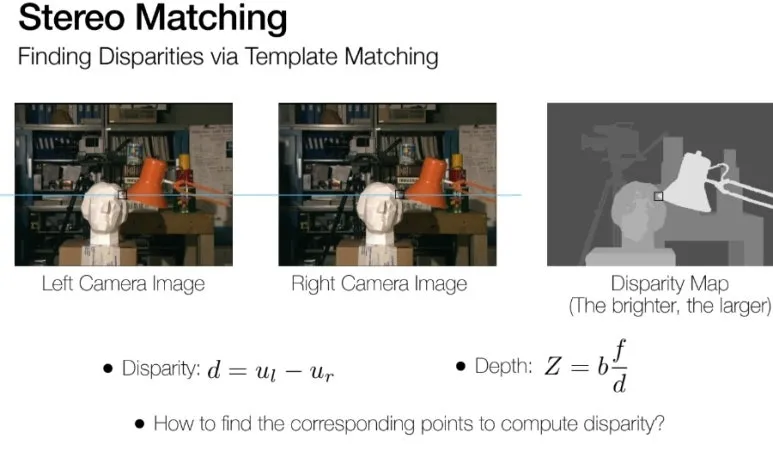 Stereo Matching

Finding Disparities via Template Matching

Left Camera Image

Right Camera Image

Disparity Map
(The brighter, the larger)

• Disparity: $d = u_l - u_r$

• Depth: $Z = b\frac{f}{d}$

• How to find the corresponding points to compute disparity?